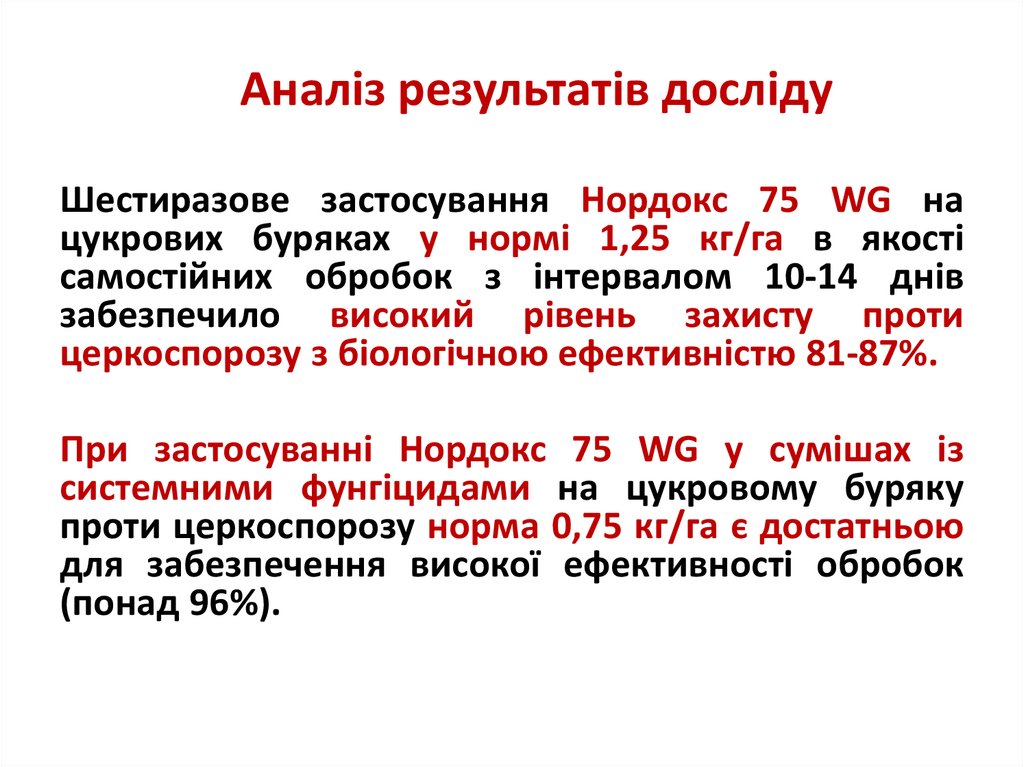 Аналіз результатів досліду

Шестиразове застосування Нордокс 75 WG на цукрових буряках у нормі 1,25 кг/га в якості самостійних обробок з інтервалом 10-14 днів забезпечило високий рівень захисту проти церкоспорозу з біологічною ефективністю 81-87%.

При застосуванні Нордокс 75 WG у сумішах із системними фунгіцидами на цукровому буряку проти церкоспорозу норма 0,75 кг/га є достатньою для забезпечення високої ефективності обробок (понад 96%).